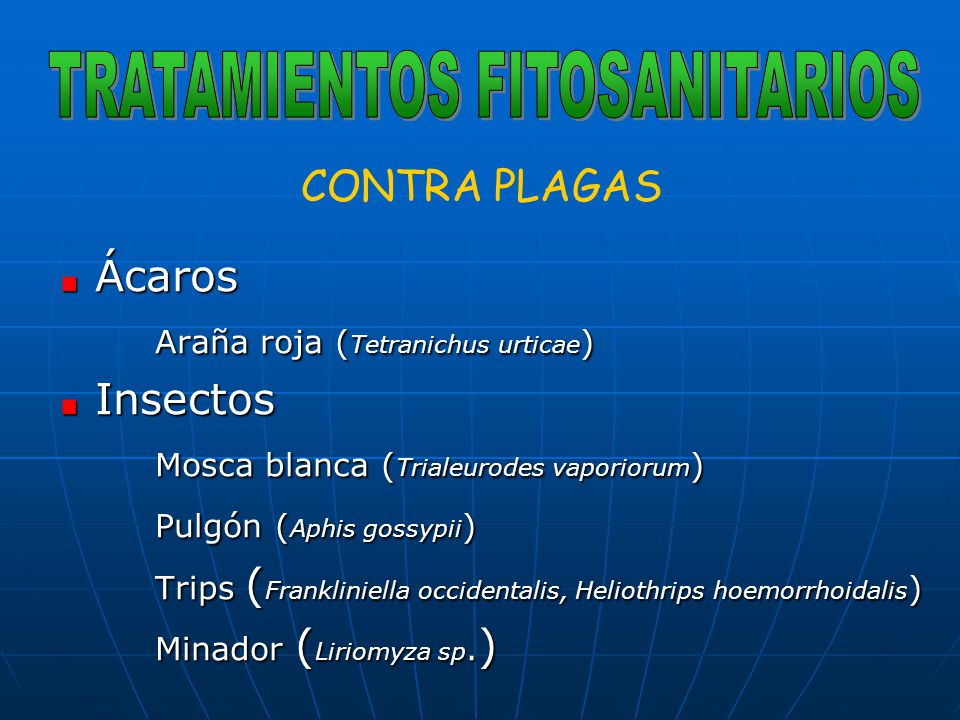 TRATAMIENTOS FITOSANITARIOS

CONTRA PLAGAS

Ácaros

Araña roja (Tetranichus urticae)

Insectos

Mosca blanca (Trialeurodes vaporiorum)

Pulgón (Aphis gossypii)

Trips (Frankliniella occidentalis, Heliothrips hoemorrhoidalis)

Minador (Liriomyza sp.)